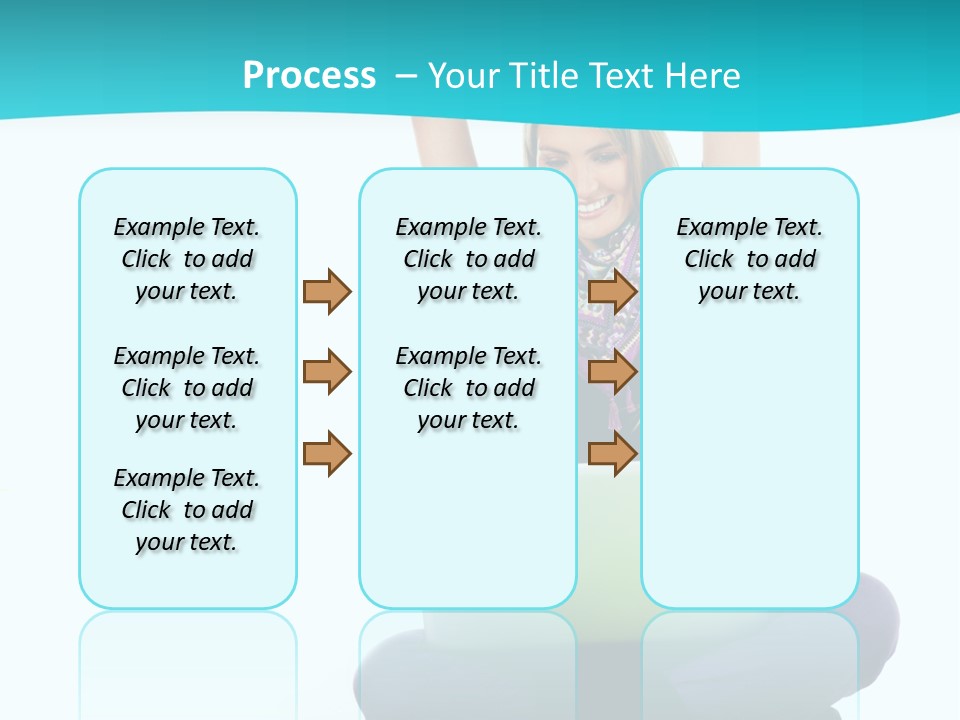 Process – Your Title Text Here

Example Text. Click to add your text.

Example Text. Click to add your text.

Example Text. Click to add your text.

Example Text. Click to add your text.

Example Text. Click to add your text.

Example Text. Click to add your text.